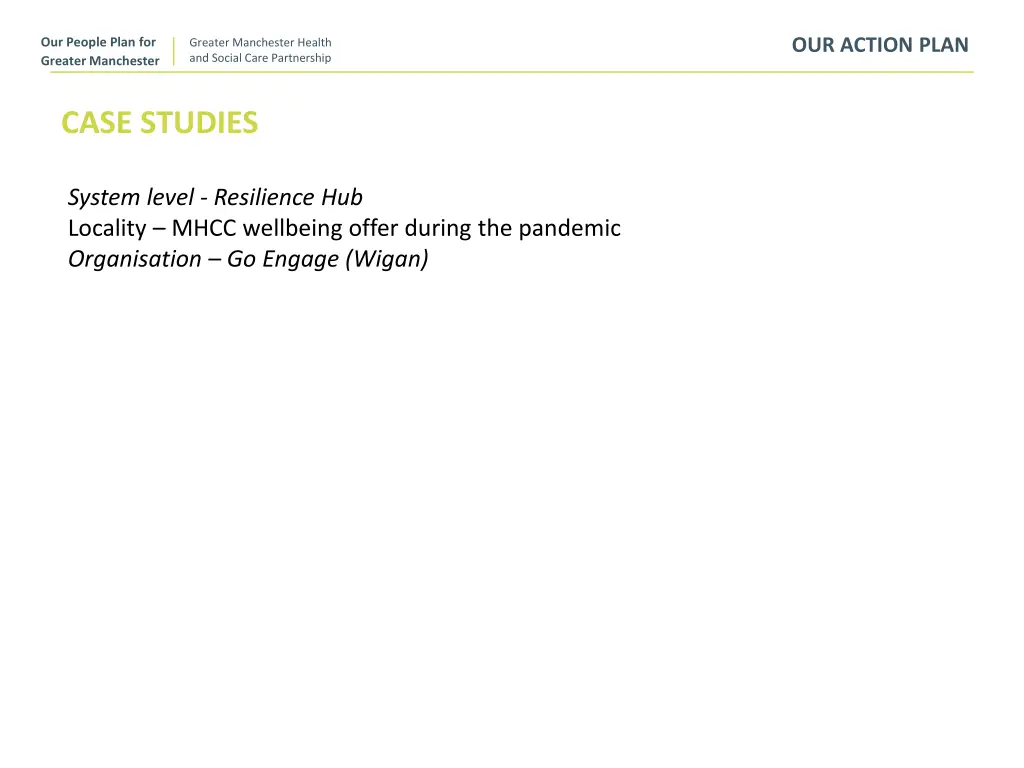 Our People Plan for Greater Manchester

Greater Manchester Health and Social Care Partnership

OUR ACTION PLAN

CASE STUDIES

System level - Resilience Hub
Locality – MHCC wellbeing offer during the pandemic
Organisation – Go Engage (Wigan)